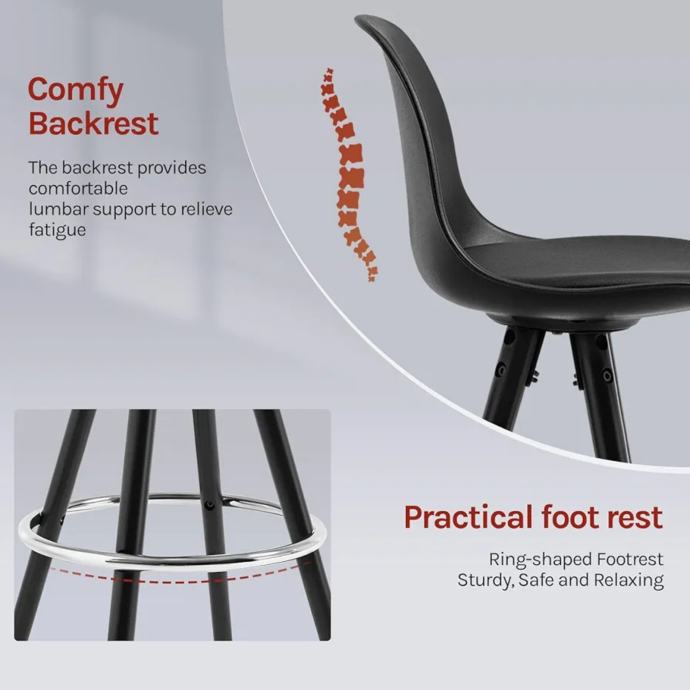 Comfy Backrest

The backrest provides comfortable lumbar support to relieve fatigue

Practical foot rest

Ring-shaped Footrest
Sturdy, Safe and Relaxing